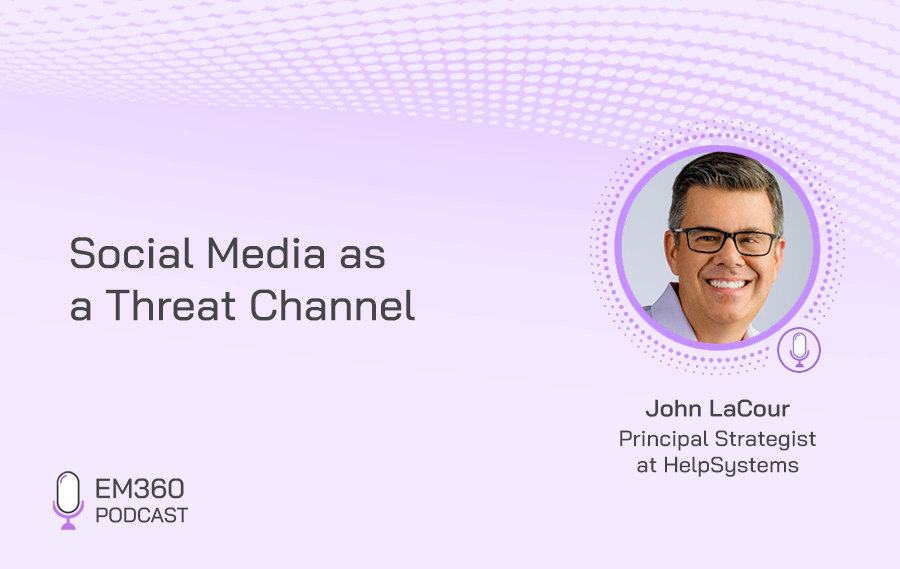 Social Media as a Threat Channel

John LaCour
Principal Strategist at HelpSystems

EM360
PODCAST